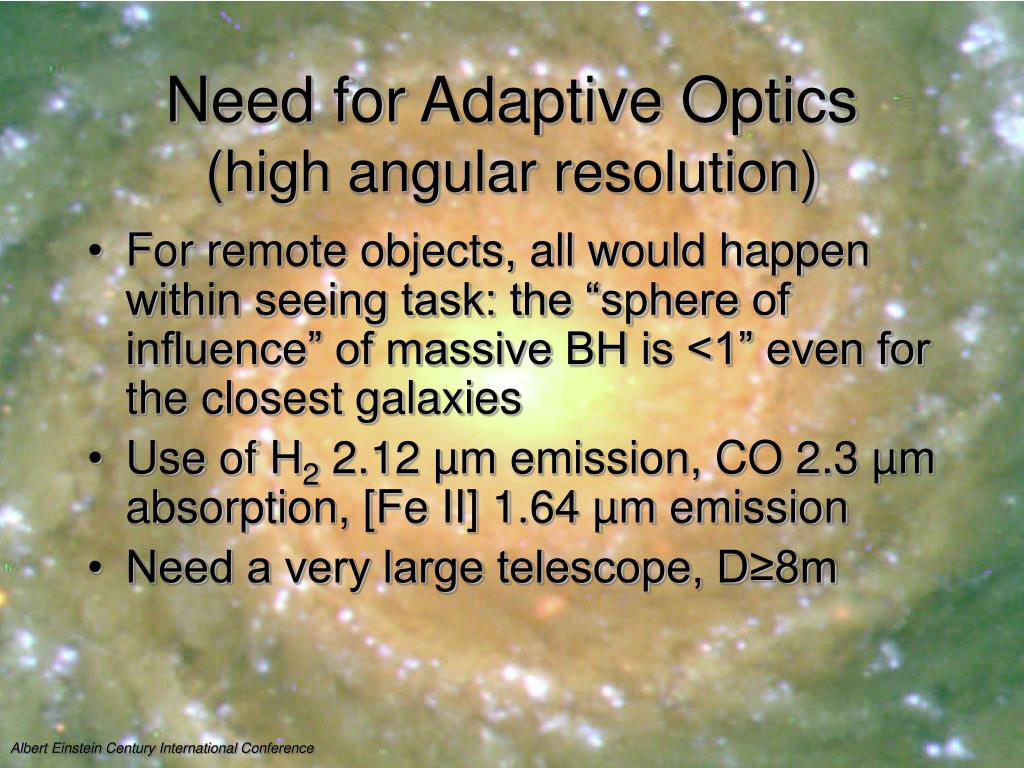 Need for Adaptive Optics
(high angular resolution)

• For remote objects, all would happen within seeing task: the “sphere of influence” of massive BH is <1” even for the closest galaxies
• Use of $H_2$ 2.12 µm emission, CO 2.3 µm absorption, [Fe II] 1.64 µm emission
• Need a very large telescope, D≥8m

Albert Einstein Century International Conference